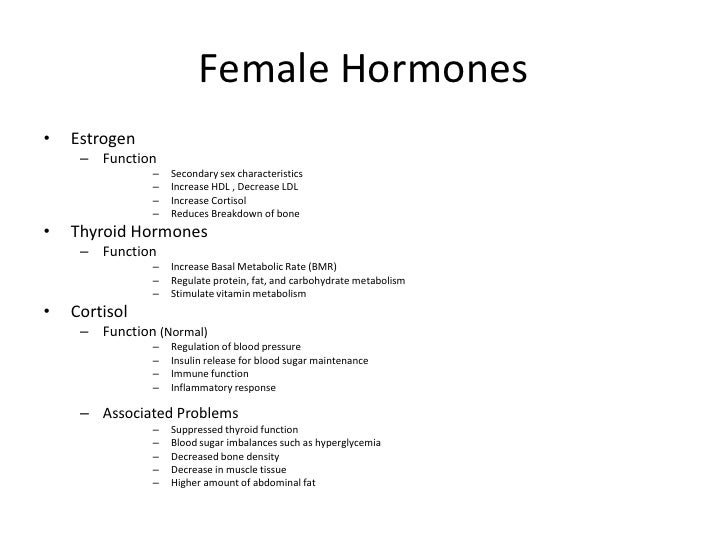 Female Hormones

• Estrogen
  – Function
    – Secondary sex characteristics
    – Increase HDL , Decrease LDL
    – Increase Cortisol
    – Reduces Breakdown of bone
• Thyroid Hormones
  – Function
    – Increase Basal Metabolic Rate (BMR)
    – Regulate protein, fat, and carbohydrate metabolism
    – Stimulate vitamin metabolism
• Cortisol
  – Function (Normal)
    – Regulation of blood pressure
    – Insulin release for blood sugar maintenance
    – Immune function
    – Inflammatory response

  – Associated Problems
    – Suppressed thyroid function
    – Blood sugar imbalances such as hyperglycemia
    – Decreased bone density
    – Decrease in muscle tissue
    – Higher amount of abdominal fat